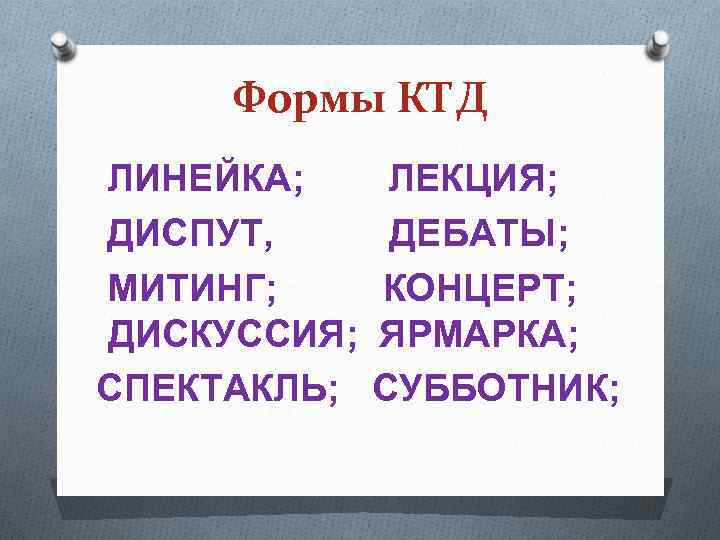 Формы КТД

ЛИНЕЙКА;
ДИСПУТ,
МИТИНГ;
ДИСКУССИЯ;
СПЕКТАКЛЬ;

ЛЕКЦИЯ;
ДЕБАТЫ;
КОНЦЕРТ;
ЯРМАРКА;
СУББОТНИК;